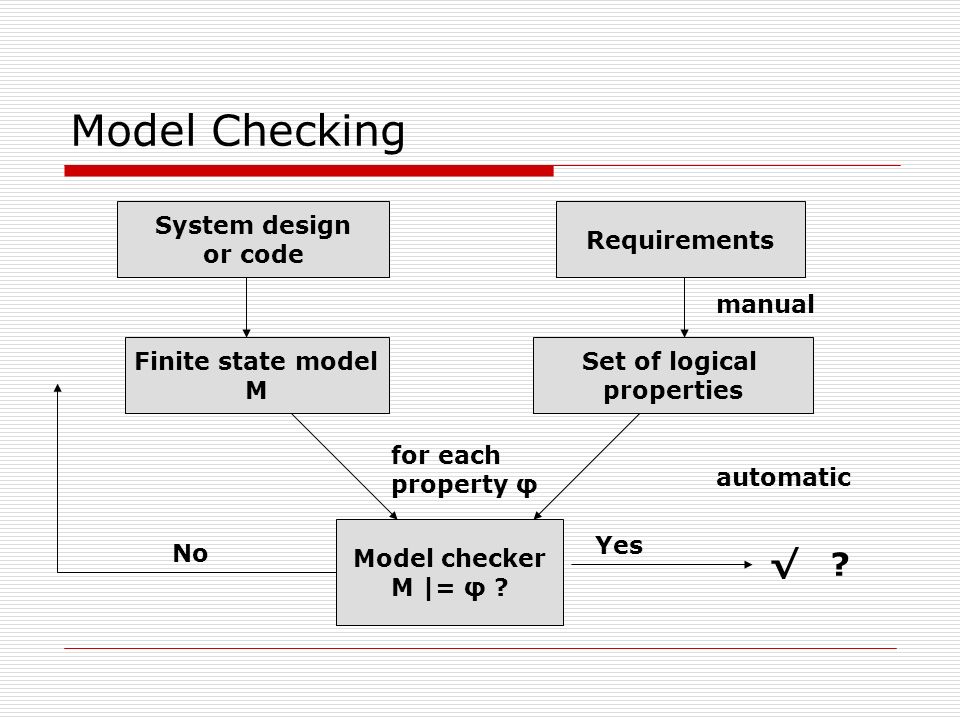 Model Checking

System design or code

Requirements

manual

Finite state model M

Set of logical properties

for each property φ

automatic

No

Model checker M |= φ ?

Yes

√ ?